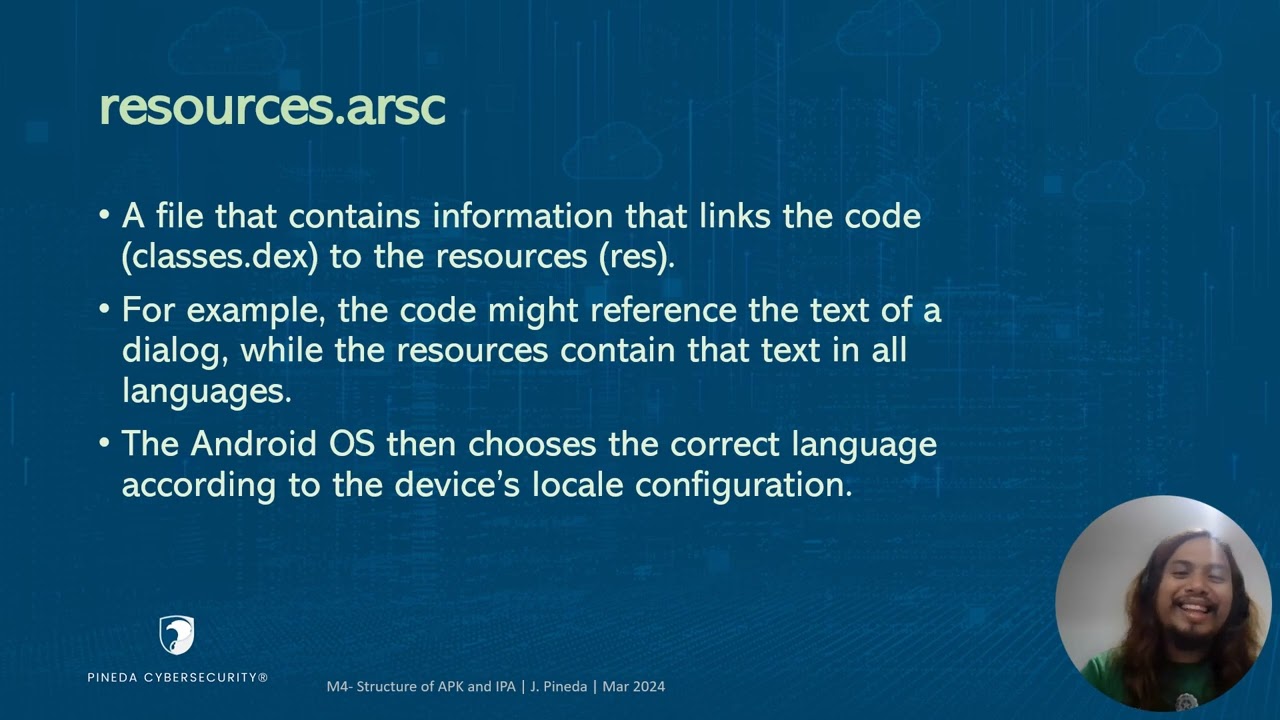 resources.arsc

• A file that contains information that links the code (classes.dex) to the resources (res).

• For example, the code might reference the text of a dialog, while the resources contain that text in all languages.

• The Android OS then chooses the correct language according to the device's locale configuration.

PINEDA CYBERSECURITY®

M4- Structure of APK and IPA | J. Pineda | Mar 2024